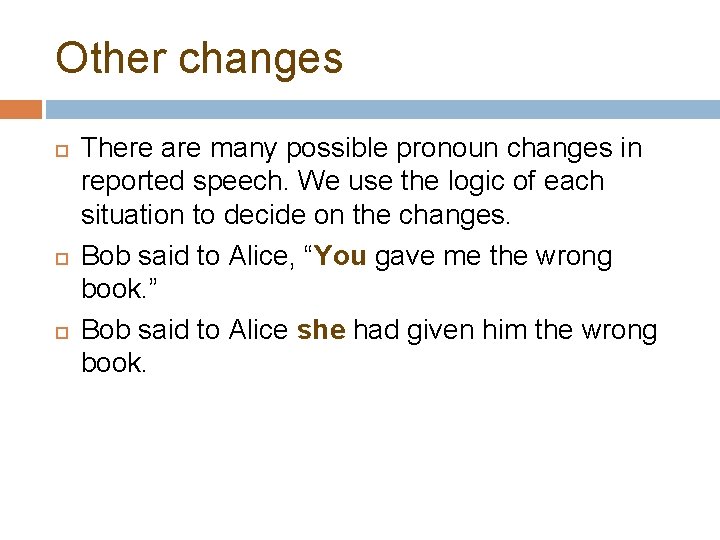 Other changes

There are many possible pronoun changes in reported speech. We use the logic of each situation to decide on the changes.

Bob said to Alice, “You gave me the wrong book.”

Bob said to Alice she had given him the wrong book.